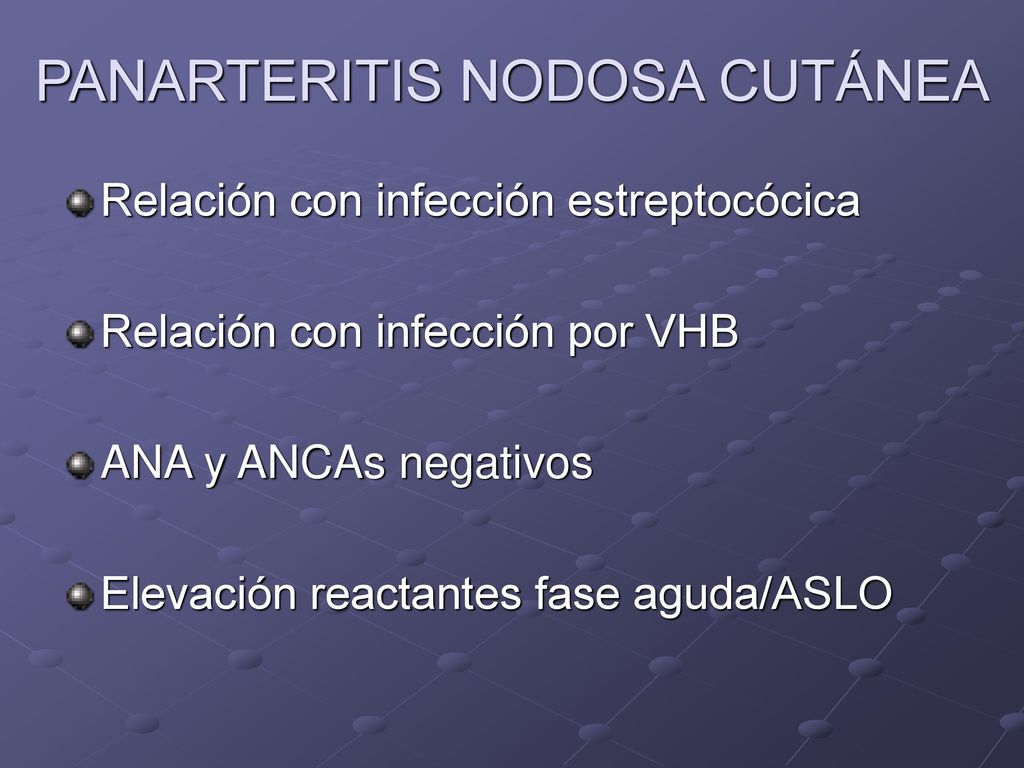 PANARTERITIS NODOSA CUTÁNEA

Relación con infección estreptocócica

Relación con infección por VHB

ANA y ANCAs negativos

Elevación reactantes fase aguda/ASLO